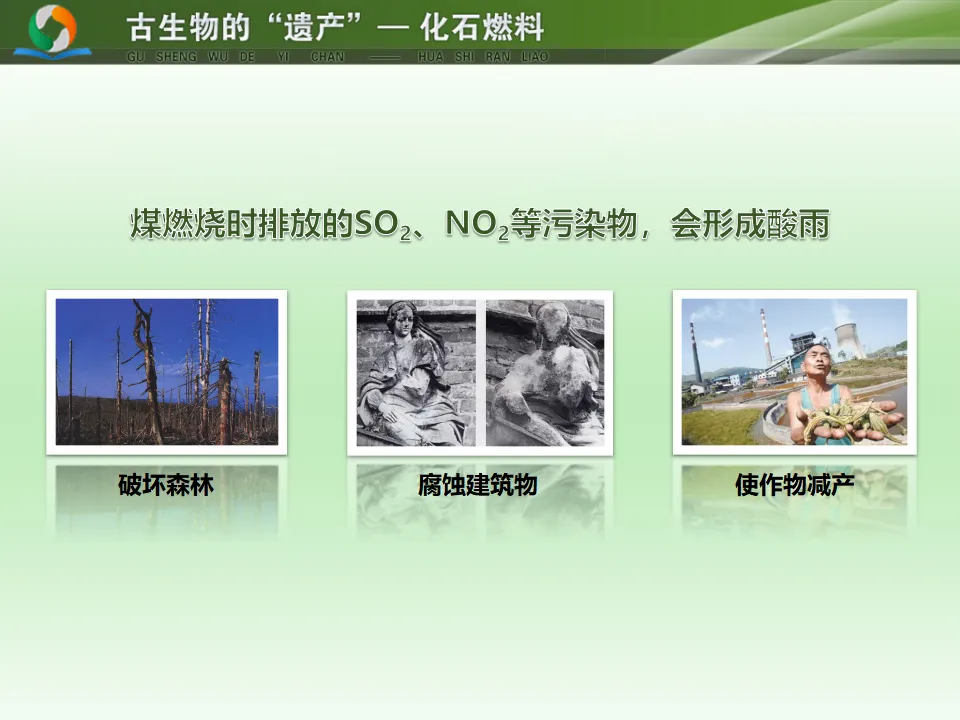 古生物的“遗产”— 化石燃料
GU SHENG WU DE YI CHAN —— HUA SHI RAN LIAO

煤燃烧时排放的$SO_2$、$NO_2$等污染物，会形成酸雨

破坏森林

腐蚀建筑物

使作物减产